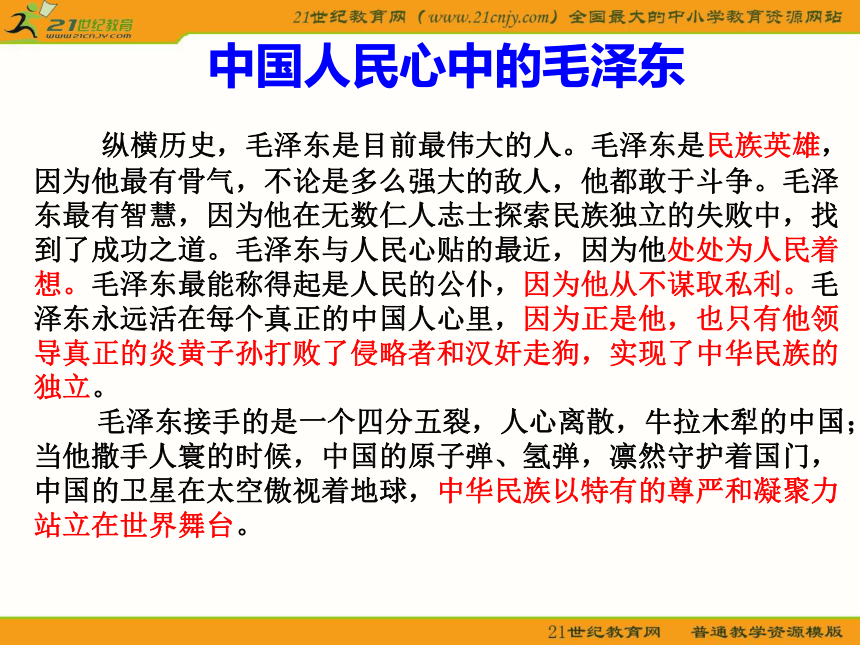 21世纪教育
www.21cnjy.com

21世纪教育网（www.21cnjy.com）全国最大的中小学教育资源网站

中国人民心中的毛泽东

纵横历史，毛泽东是目前最伟大的人。毛泽东是民族英雄，因为他最有骨气，不论是多么强大的敌人，他都敢于斗争。毛泽东最有智慧，因为他在无数仁人志士探索民族独立的失败中，找到了成功之道。毛泽东与人民心贴的最近，因为他处处为人民着想。毛泽东最能称得起是人民的公仆，因为他从不谋取私利。毛泽东永远活在每个真正的中国人心里，因为正是他，也只有他领导真正的炎黄子孙打败了侵略者和汉奸走狗，实现了中华民族的独立。

毛泽东接手的是一个四分五裂，人心离散，牛拉木犁的中国；当他撒手人寰的时候，中国的原子弹、氢弹，凛然守护着国门，中国的卫星在太空傲视着地球，中华民族以特有的尊严和凝聚力站立在世界舞台。

21世纪教育网　普通教学资源模版